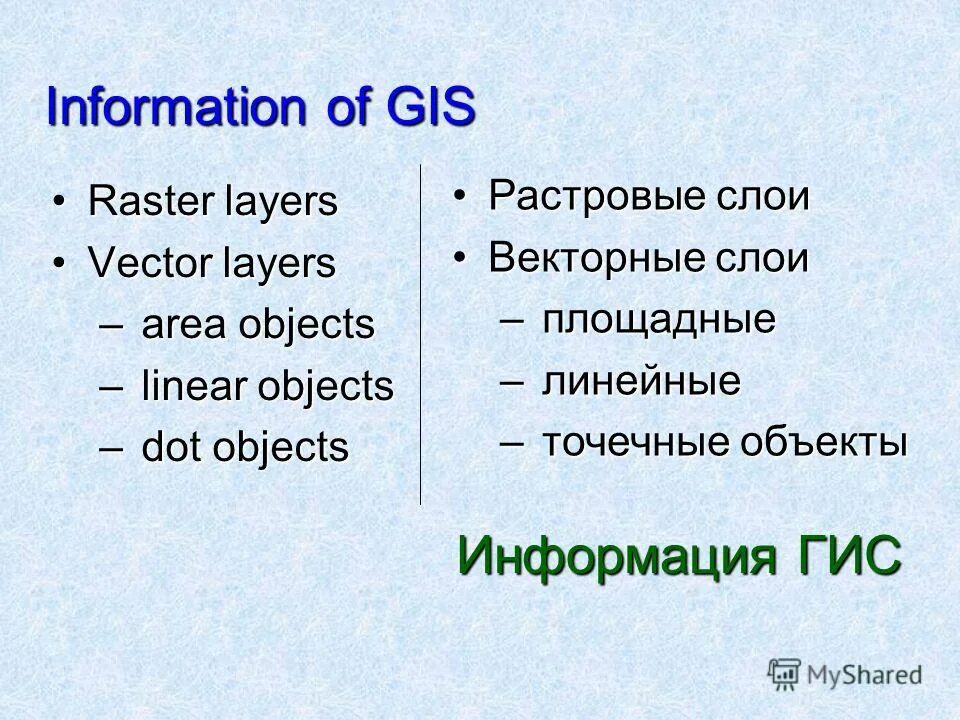 Information of GIS

• Raster layers
• Vector layers
– area objects
– linear objects
– dot objects

• Растровые слои
• Векторные слои
– площадные
– линейные
– точечные объекты

Информация ГИС

MyShared